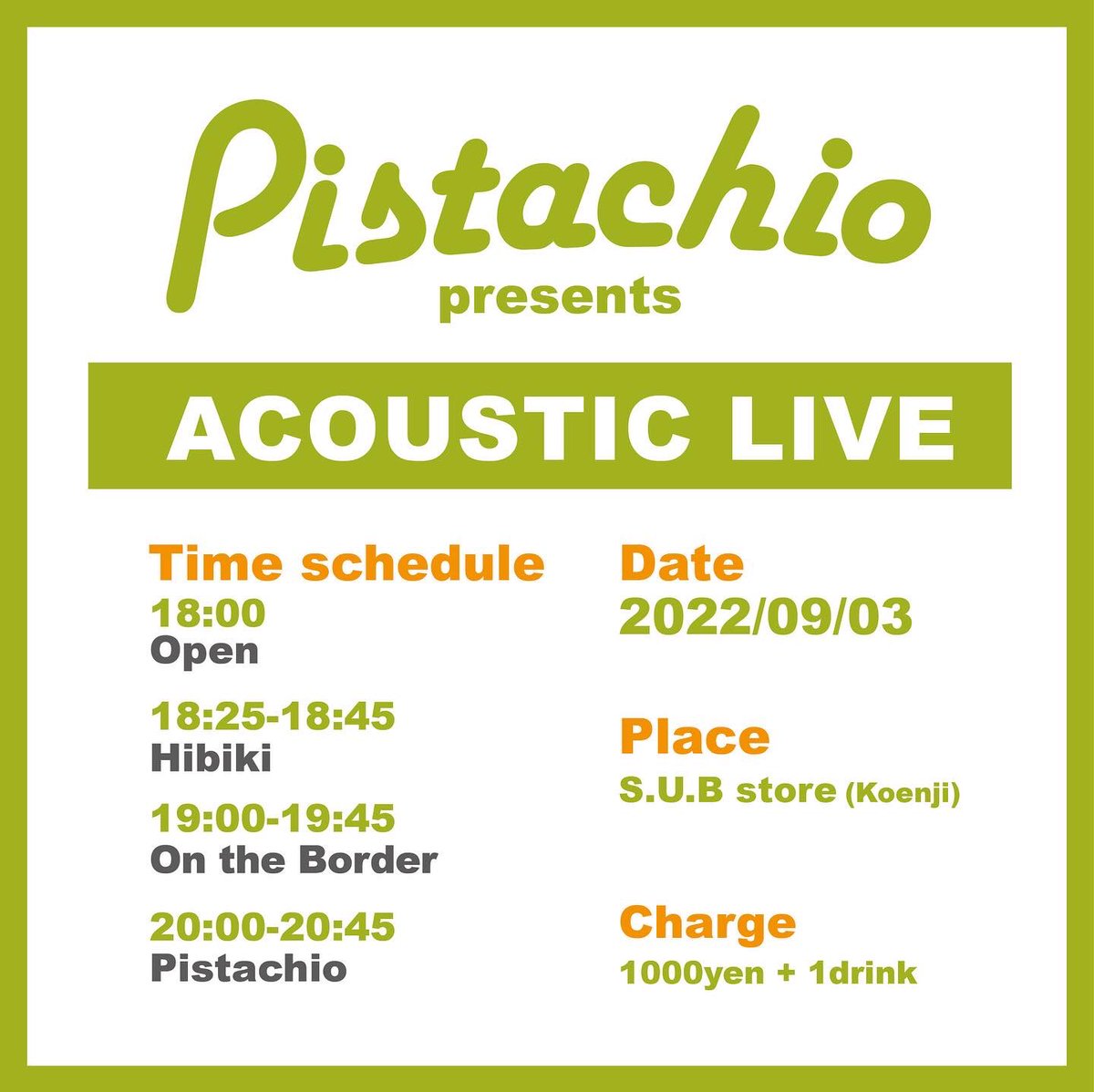 Pistachio
presents

ACOUSTIC LIVE

Time schedule
18:00
Open

18:25-18:45
Hibiki

19:00-19:45
On the Border

20:00-20:45
Pistachio

Date
2022/09/03

Place
S.U.B store (Koenji)

Charge
1000yen + 1drink